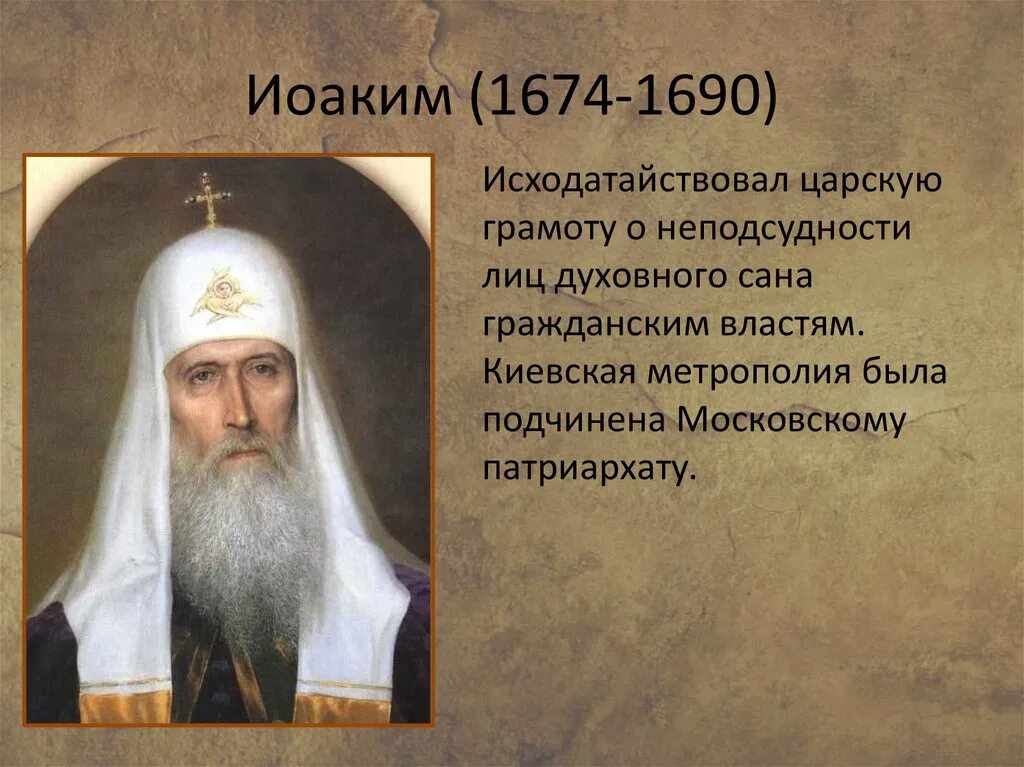 Иоаким (1674-1690)

Исходатайствовал царскую грамоту о неподсудности лиц духовного сана гражданским властям. Киевская метрополия была подчинена Московскому патриархату.